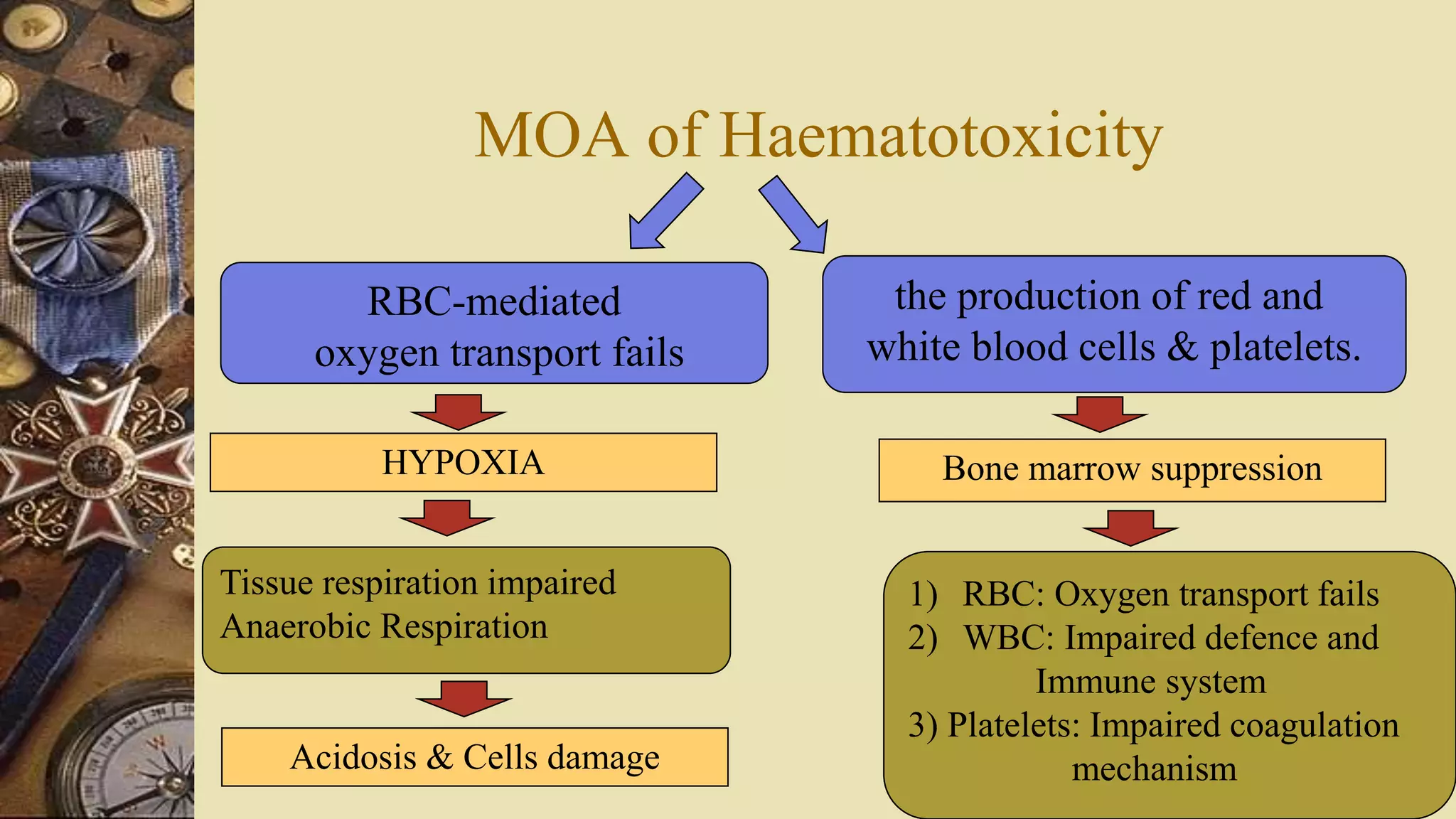 MOA of Haematotoxicity

RBC-mediated oxygen transport fails

HYPOXIA

Tissue respiration impaired
Anaerobic Respiration

Acidosis & Cells damage

the production of red and white blood cells & platelets.

Bone marrow suppression

1) RBC: Oxygen transport fails
2) WBC: Impaired defence and Immune system
3) Platelets: Impaired coagulation mechanism